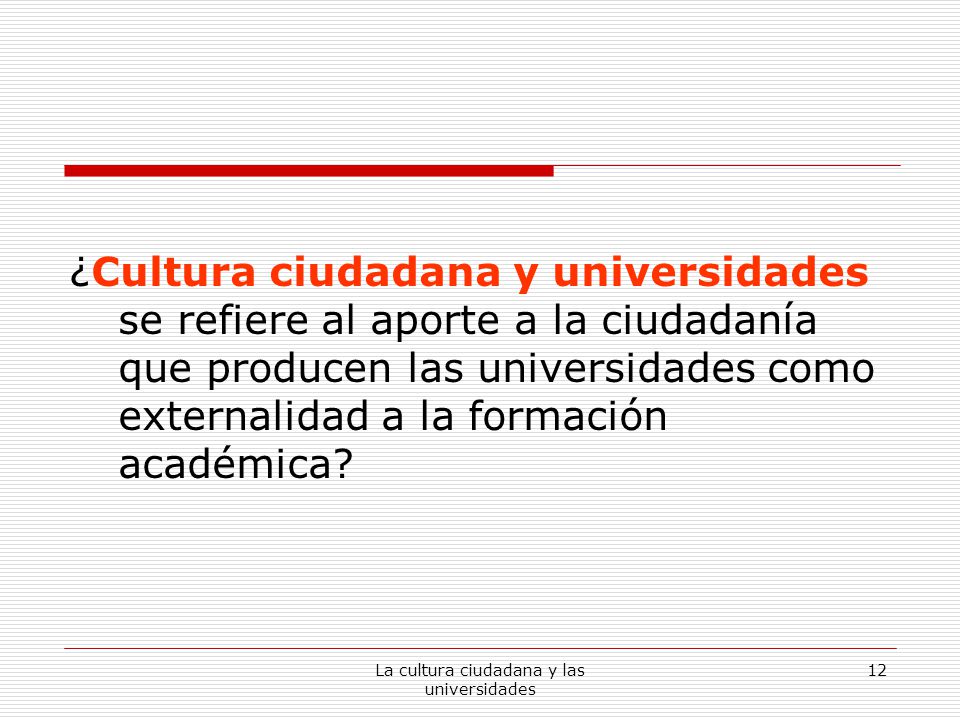 ¿Cultura ciudadana y universidades se refiere al aporte a la ciudadanía que producen las universidades como externalidad a la formación académica?

La cultura ciudadana y las universidades

12